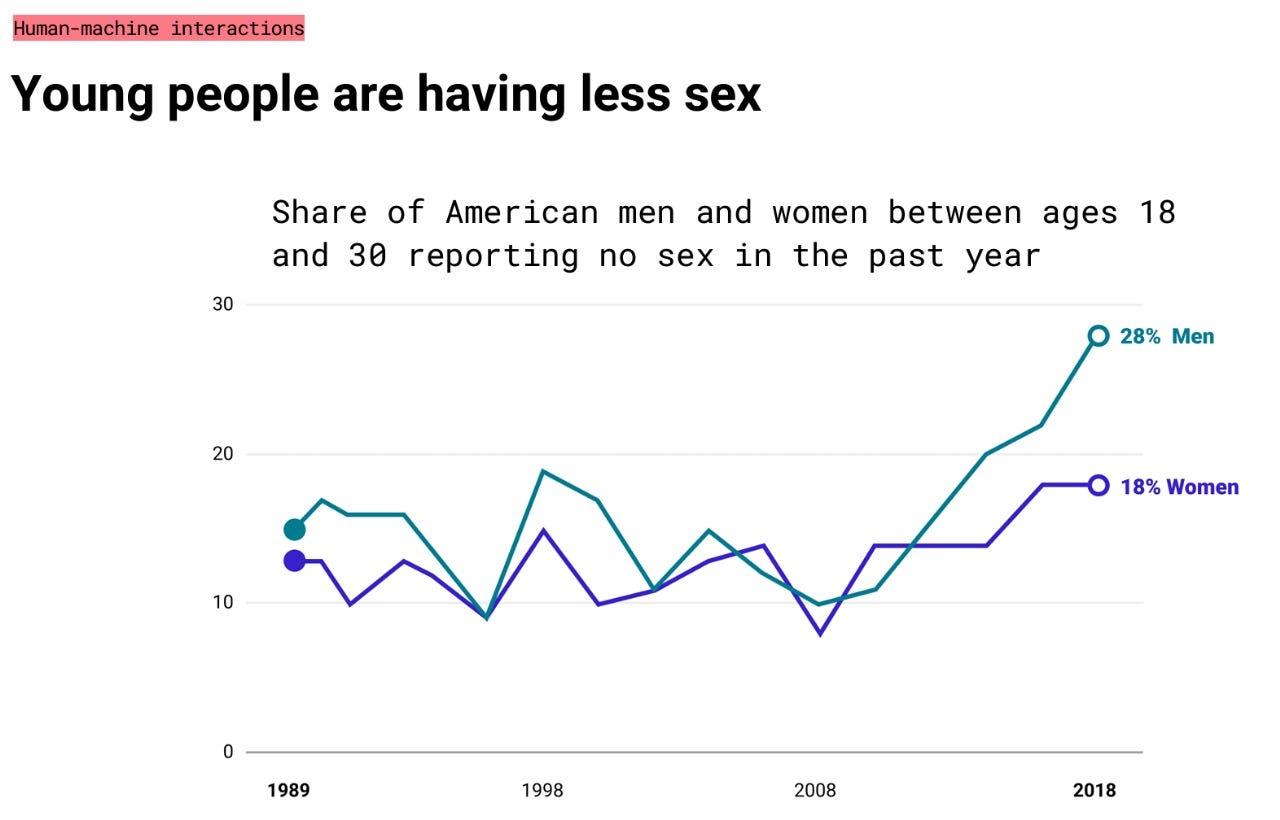 Human-machine interactions

Young people are having less sex

Share of American men and women between ages 18 and 30 reporting no sex in the past year

30
20
10
0

28% Men
18% Women

1989
1998
2008
2018